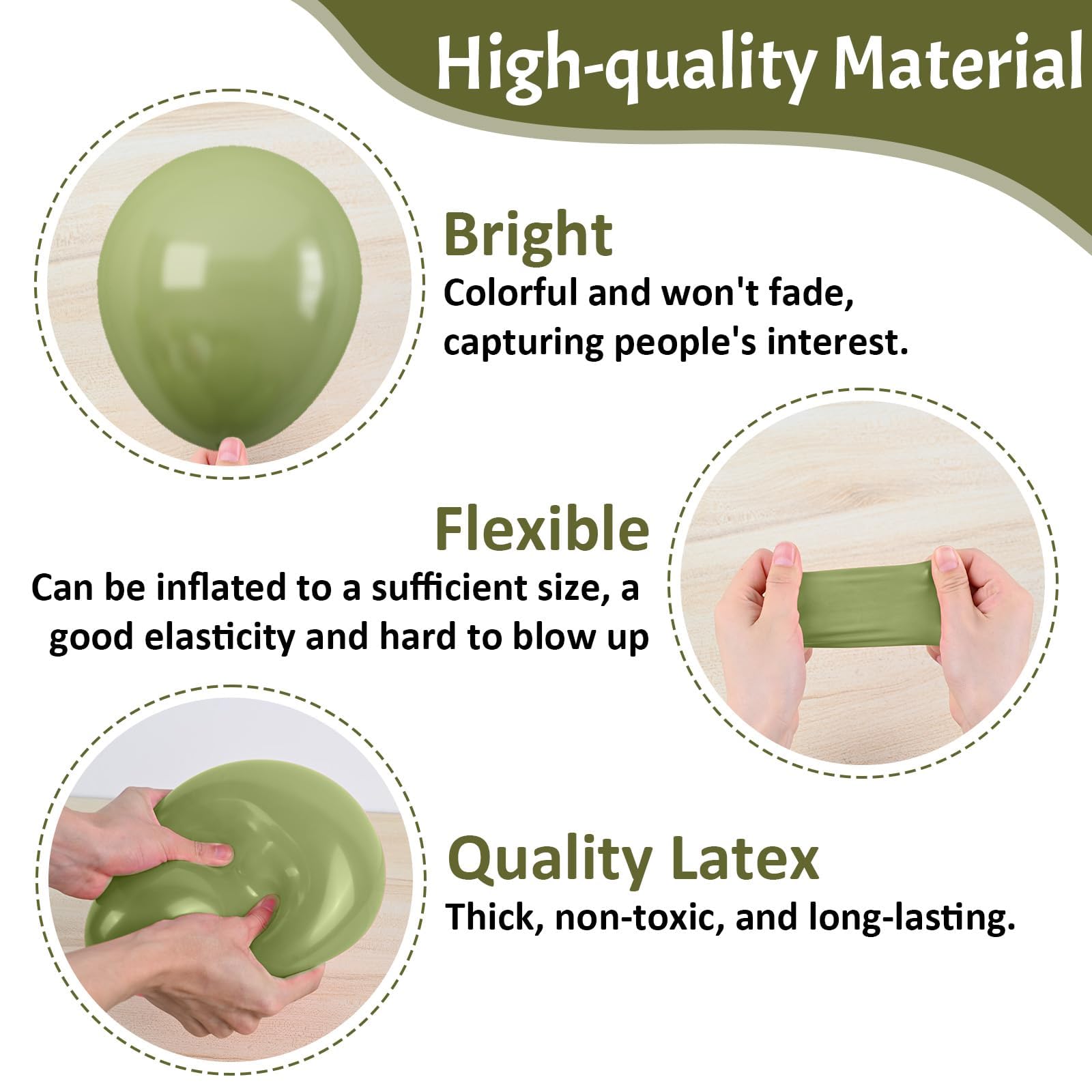 High-quality Material

Bright
Colorful and won't fade, capturing people's interest.

Flexible
Can be inflated to a sufficient size, a good elasticity and hard to blow up

Quality Latex
Thick, non-toxic, and long-lasting.